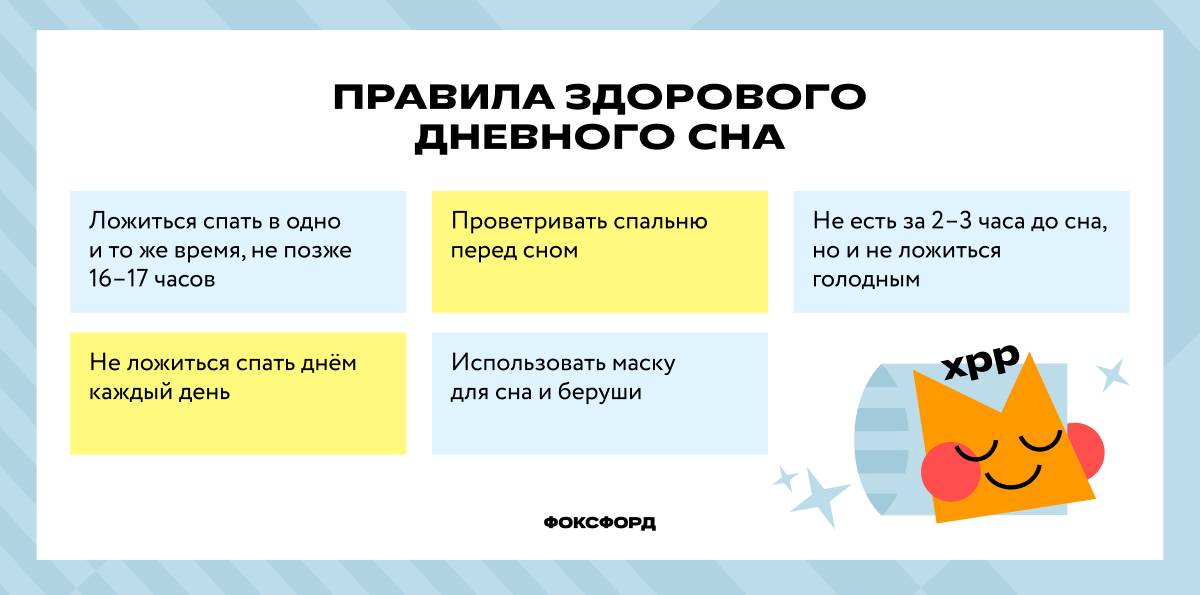 ПРАВИЛА ЗДОРОВОГО ДНЕВНОГО СНА

Ложиться спать в одно и то же время, не позже 16–17 часов

Проветривать спальню перед сном

Не есть за 2–3 часа до сна, но и не ложиться голодным

Не ложиться спать днём каждый день

Использовать маску для сна и беруши

хрр

ФОКСФОРД